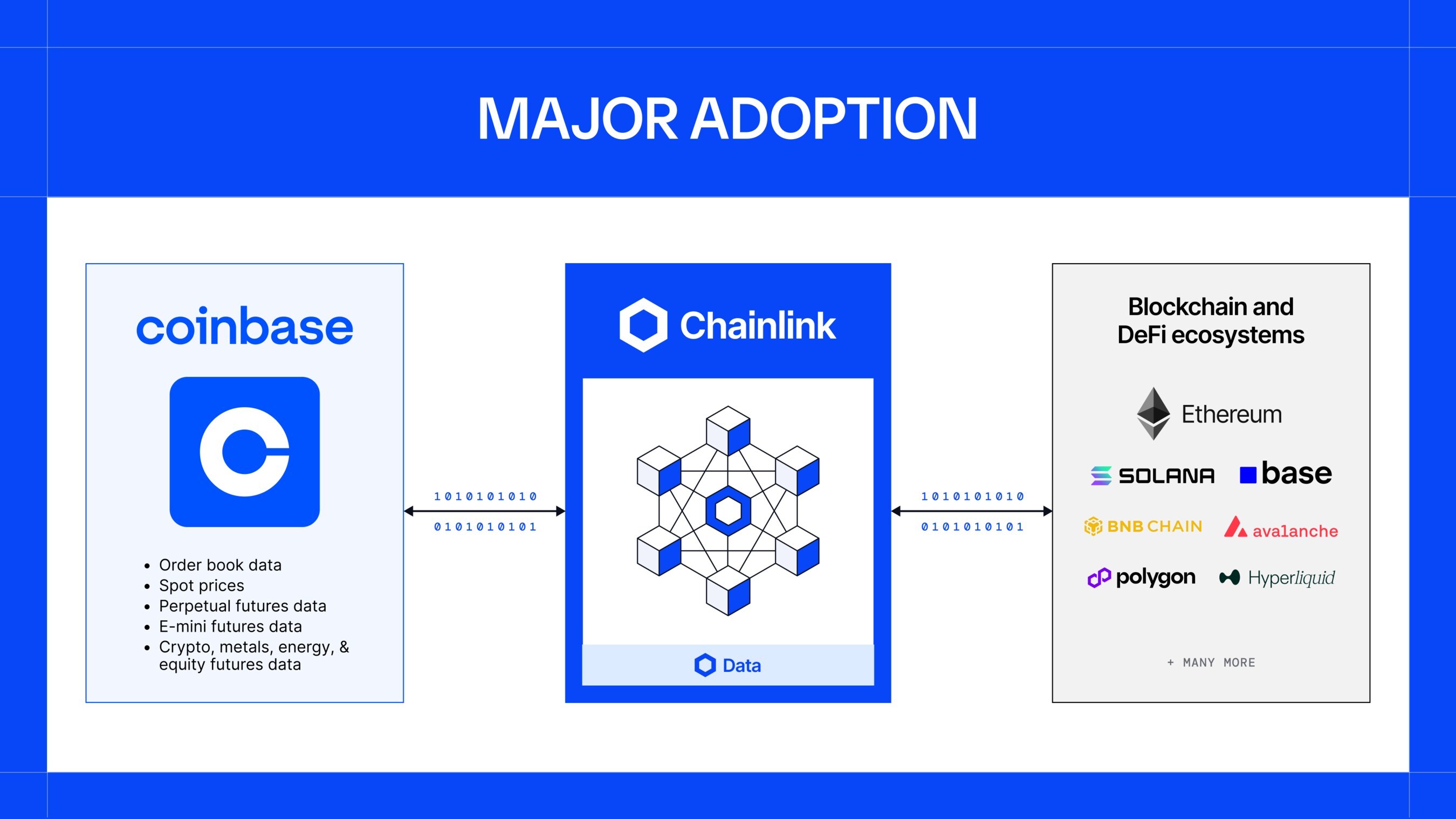 MAJOR ADOPTION

coinbase

- Order book data
- Spot prices
- Perpetual futures data
- E-mini futures data
- Crypto, metals, energy, & equity futures data

1010101010
0101010101

Chainlink

Data

1010101010
0101010101

Blockchain and DeFi ecosystems

Ethereum

SOLANA

base

BNB CHAIN

avalanche

polygon

Hyperliquid

+ MANY MORE